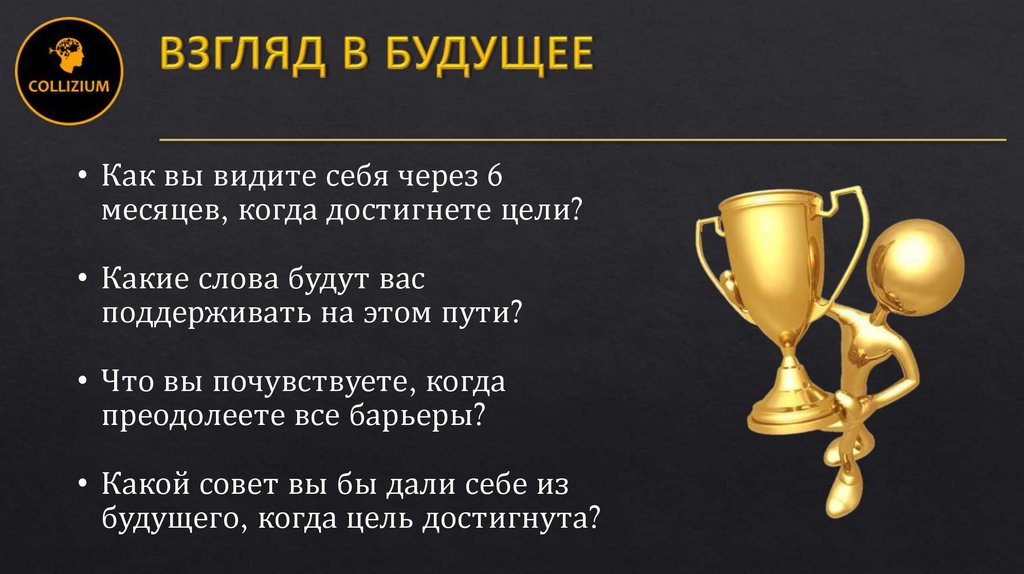 COLLIZIUM

ВЗГЛЯД В БУДУЩЕЕ

• Как вы видите себя через 6 месяцев, когда достигнете цели?

• Какие слова будут вас поддерживать на этом пути?

• Что вы почувствуете, когда преодолеете все барьеры?

• Какой совет вы бы дали себе из будущего, когда цель достигнута?